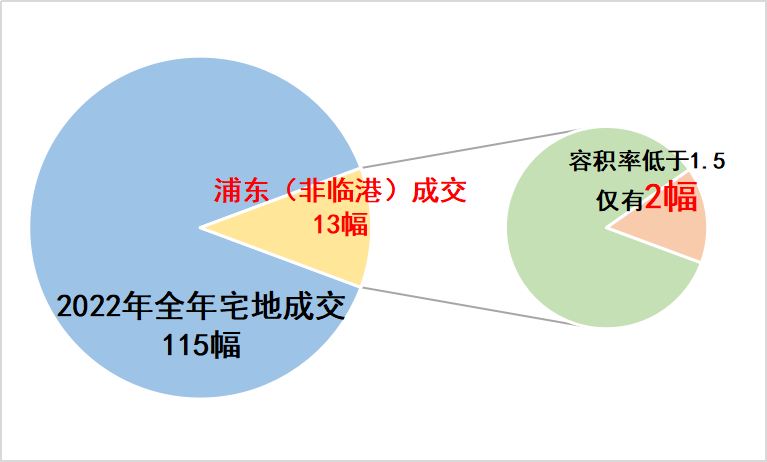 浦东（非临港）成交
13幅

2022年全年宅地成交
115幅

容积率低于1.5
仅有2幅